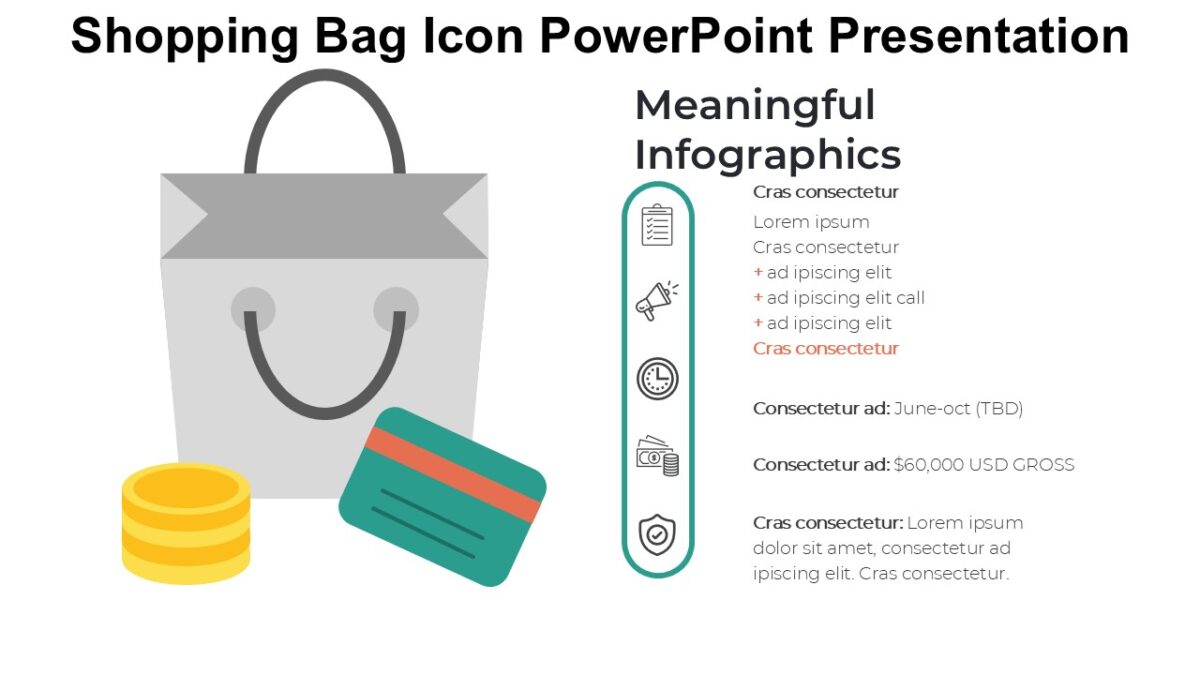 Shopping Bag Icon PowerPoint Presentation

Meaningful Infographics

Cras consectetur

Lorem ipsum
Cras consectetur
+ ad ipiscing elit
+ ad ipiscing elit call
+ ad ipiscing elit
Cras consectetur

Consectetur ad: June-oct (TBD)

Consectetur ad: $60,000 USD GROSS

Cras consectetur: Lorem ipsum dolor sit amet, consectetur ad ipiscing elit. Cras consectetur.